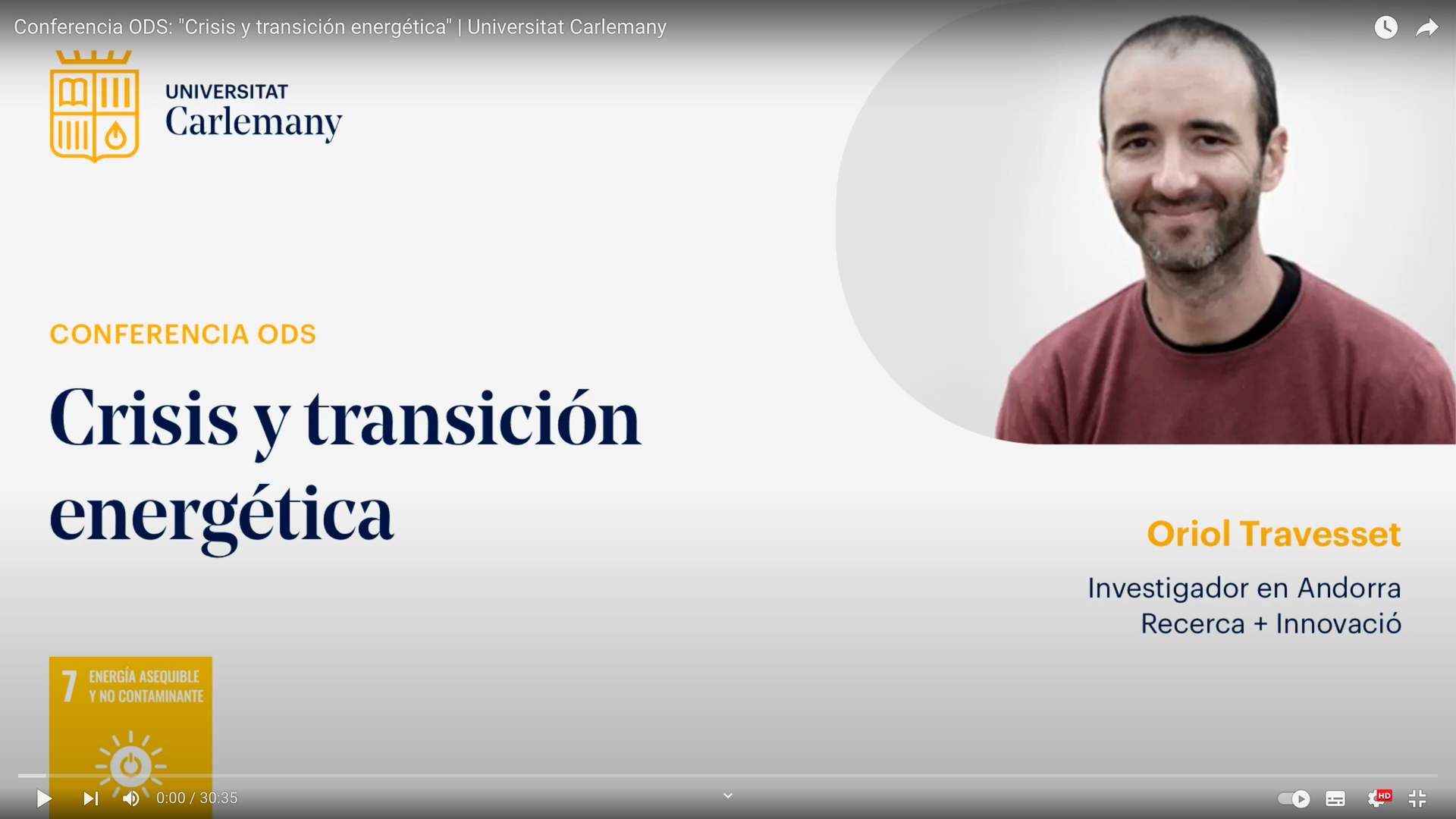 Conferencia ODS: "Crisis y transición energética" | Universitat Carlemany

UNIVERSITAT
Carlemany

CONFERENCIA ODS

Crisis y transición energética

Oriol Travesset

Investigador en Andorra Recerca + Innovació

7 ENERGÍA ASEQUIBLE Y NO CONTAMINANTE

0:00 / 30:35

HD